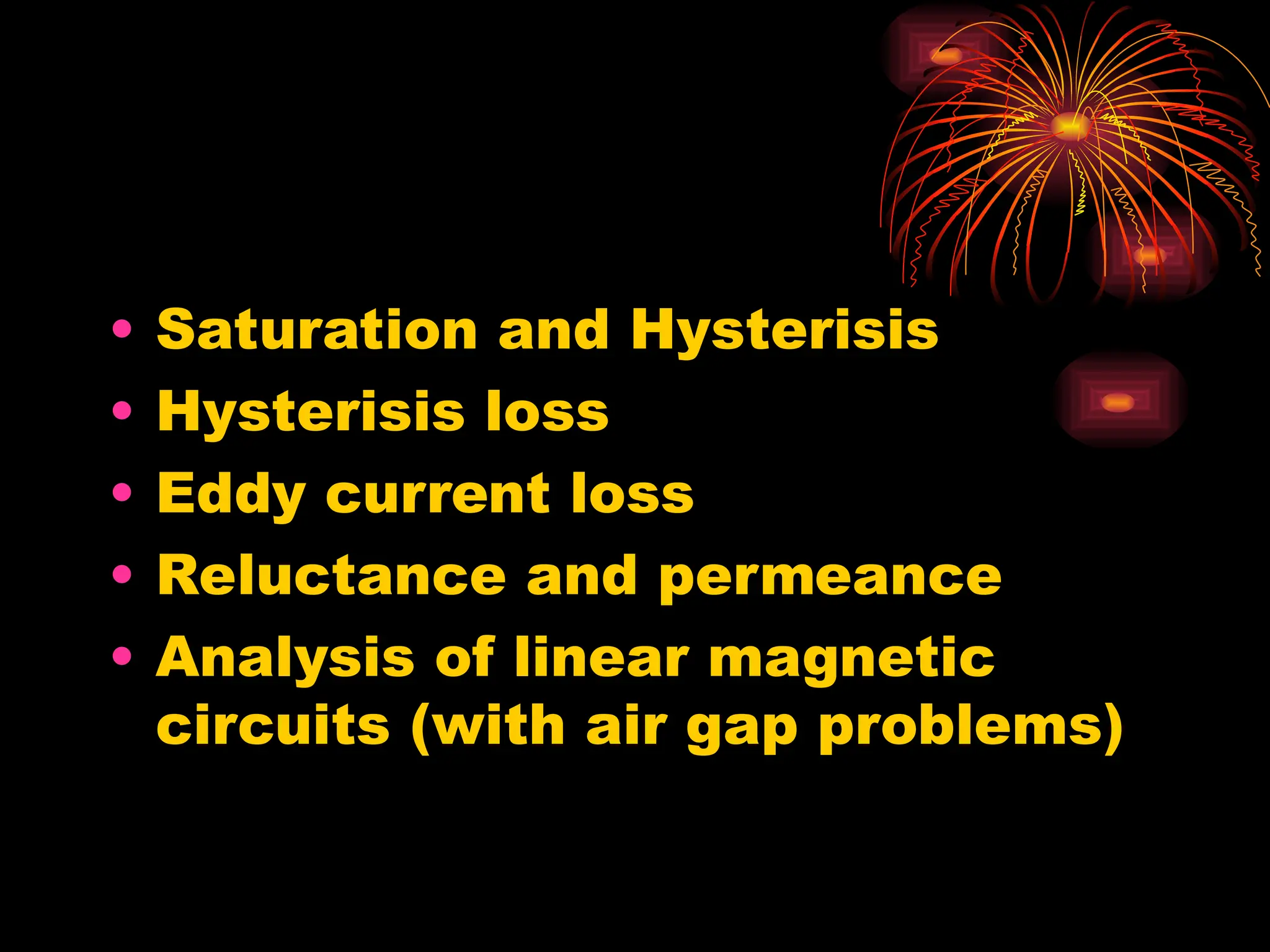 • Saturation and Hysterisis
• Hysterisis loss
• Eddy current loss
• Reluctance and permeance
• Analysis of linear magnetic circuits (with air gap problems)